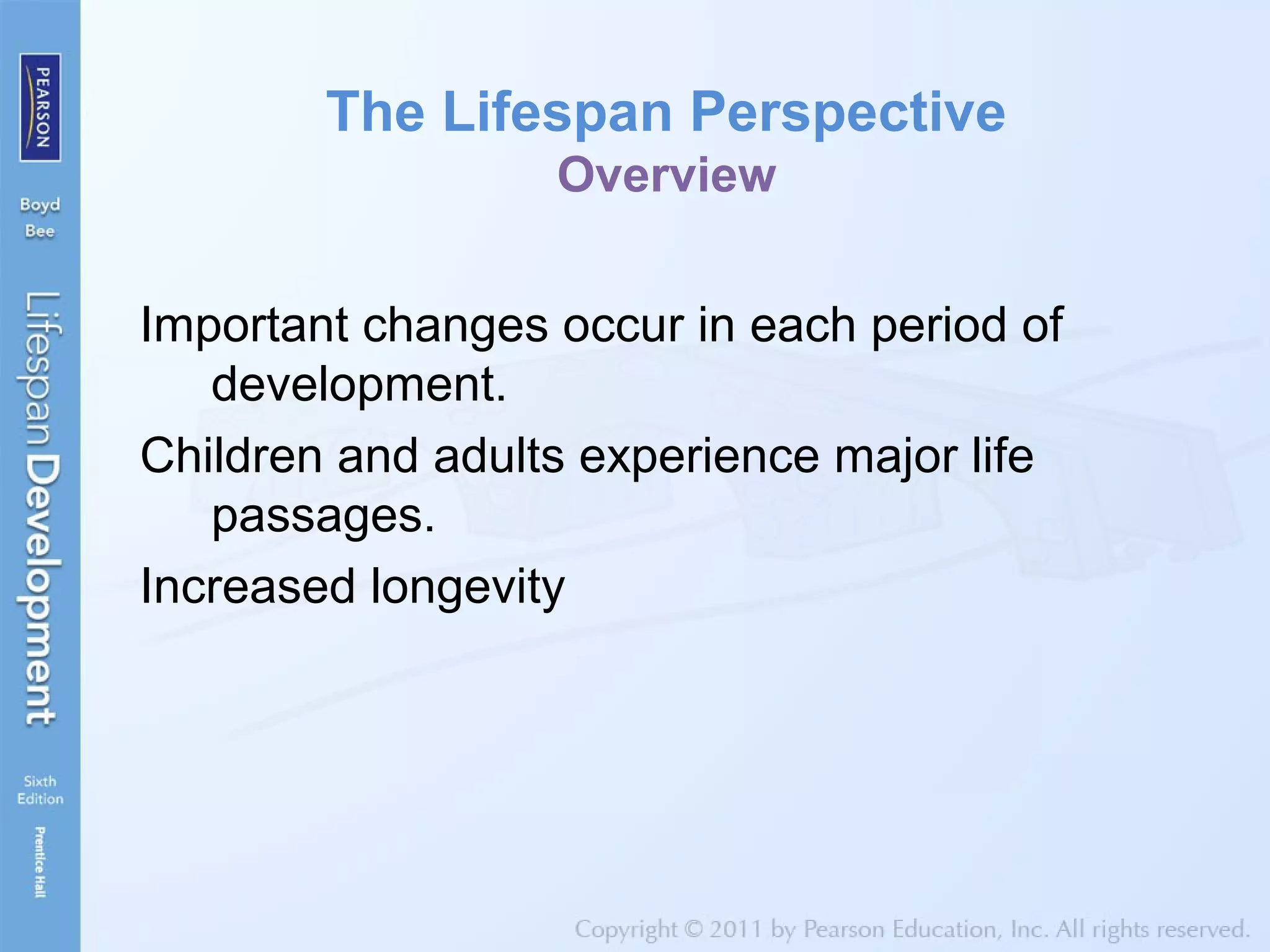 PEARSON

Boyd
Bee

Lifespan Development

Sixth Edition

Prentice Hall

The Lifespan Perspective
Overview

Important changes occur in each period of development.

Children and adults experience major life passages.

Increased longevity

Copyright © 2011 by Pearson Education, Inc. All rights reserved.